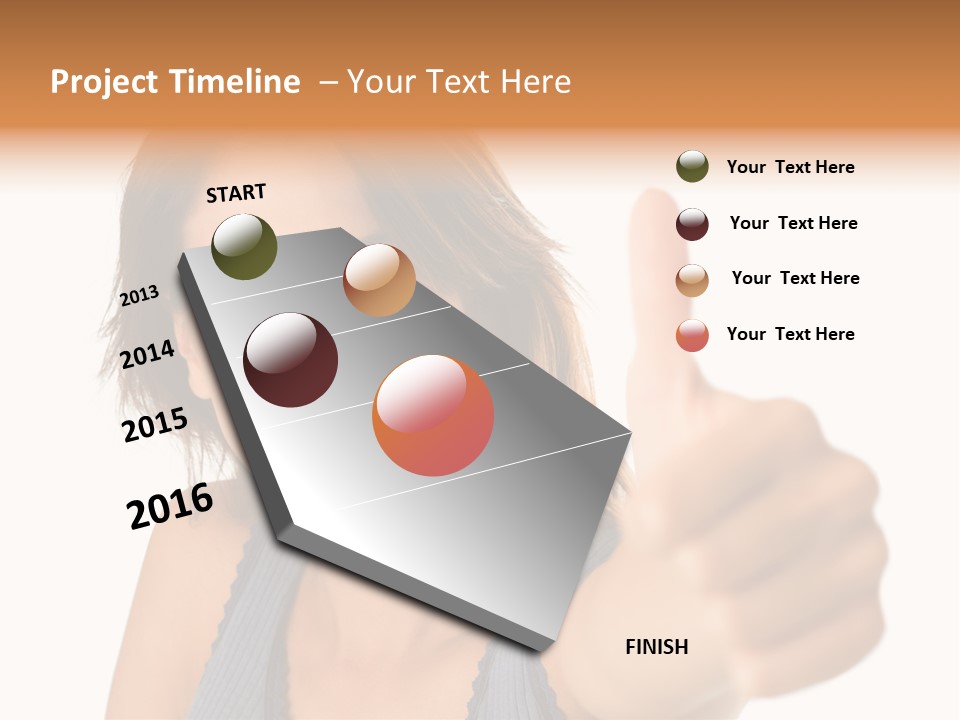 Project Timeline – Your Text Here

START

2013

2014

2015

2016

FINISH

Your Text Here

Your Text Here

Your Text Here

Your Text Here